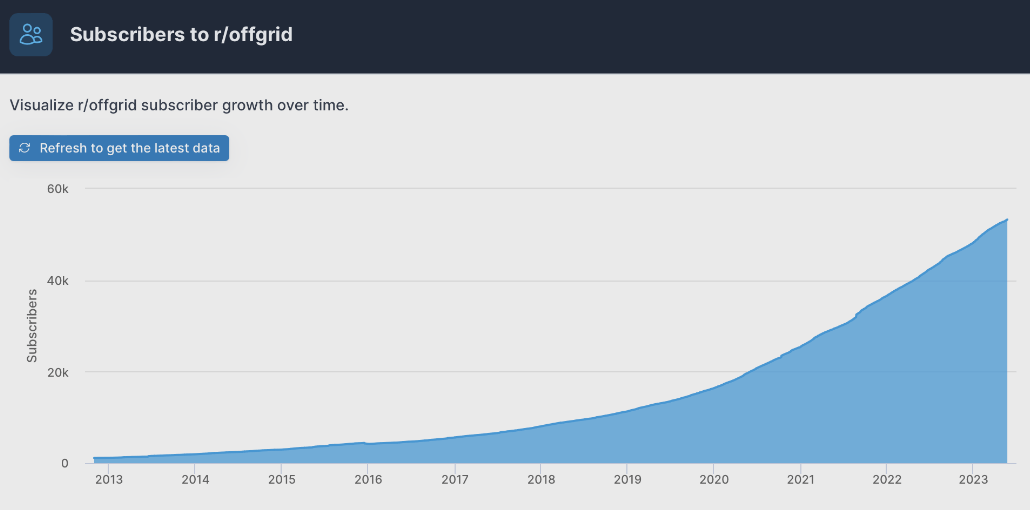 Subscribers to r/offgrid

Visualize r/offgrid subscriber growth over time.

Refresh to get the latest data

60k
40k
20k
0

Subscribers

2013 2014 2015 2016 2017 2018 2019 2020 2021 2022 2023